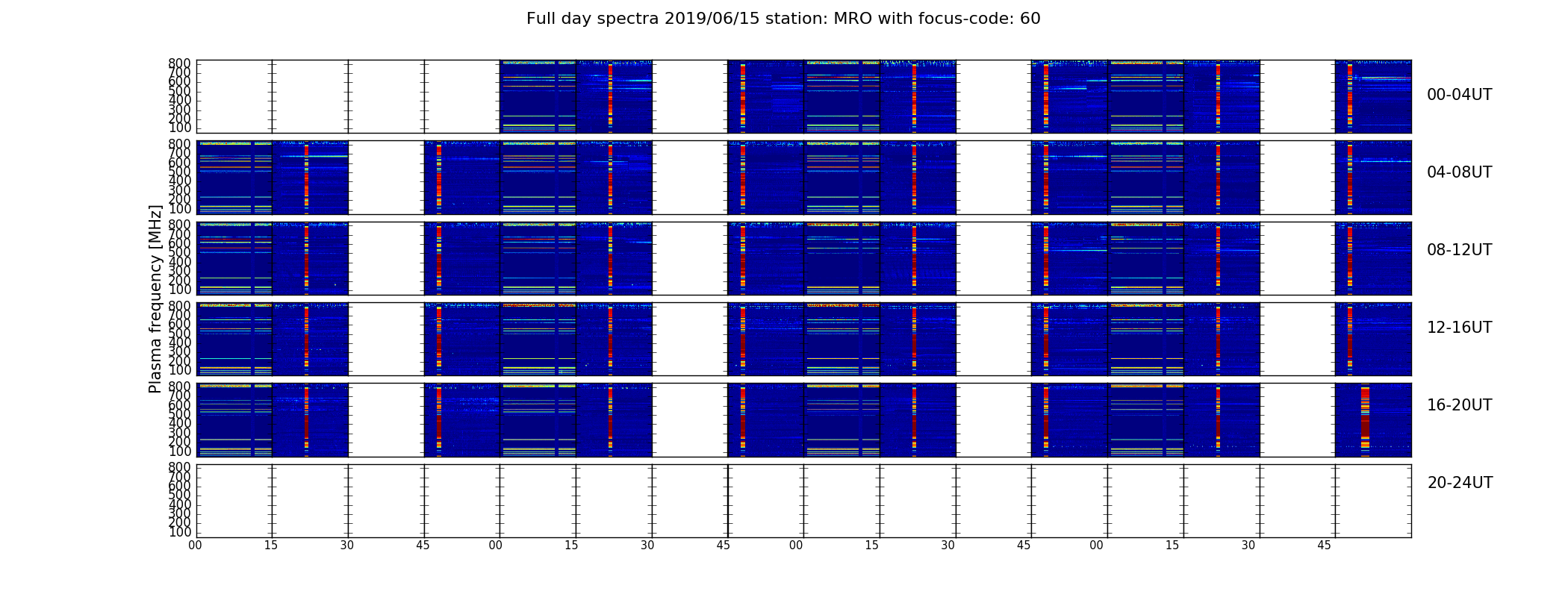 Full day spectra 2019/06/15 station: MRO with focus-code: 60

Plasma frequency [MHz]

800
700
600
500
400
300
200
100

00-04UT

800
700
600
500
400
300
200
100

04-08UT

800
700
600
500
400
300
200
100

08-12UT

800
700
600
500
400
300
200
100

12-16UT

800
700
600
500
400
300
200
100

16-20UT

800
700
600
500
400
300
200
100

20-24UT

00 15 30 45 00 15 30 45 00 15 30 45 00 15 30 45